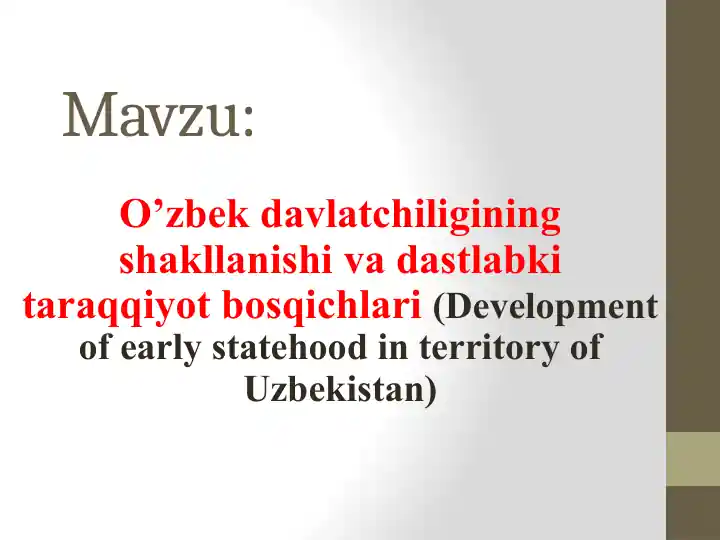 Mavzu:

O’zbek davlatchiligining shakllanishi va dastlabki taraqqiyot bosqichlari (Development of early statehood in territory of Uzbekistan)